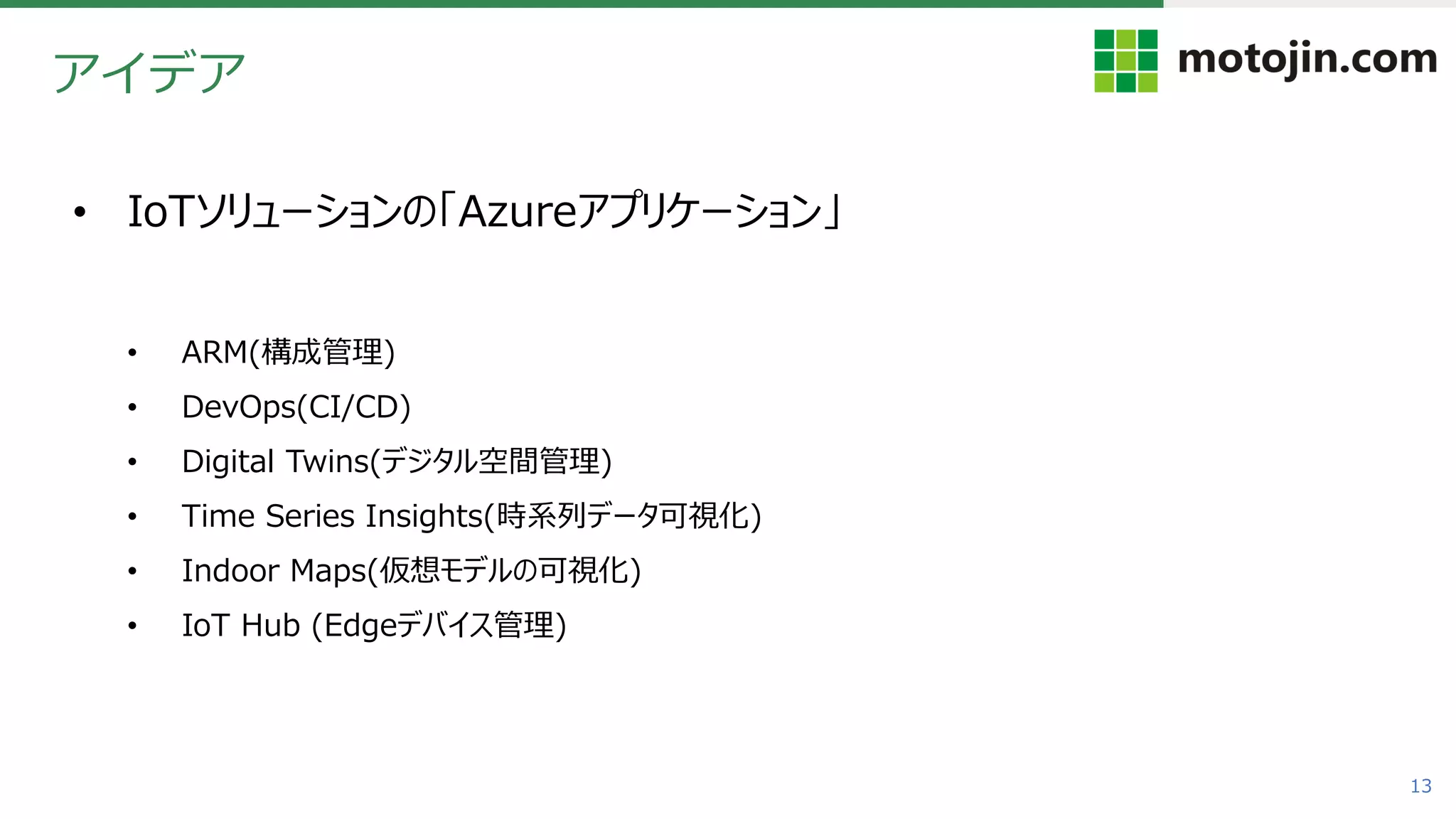 アイデア

motojin.com

• IoTソリューションの「Azureアプリケーション」

• ARM(構成管理)
• DevOps(CI/CD)
• Digital Twins(デジタル空間管理)
• Time Series Insights(時系列データ可視化)
• Indoor Maps(仮想モデルの可視化)
• IoT Hub (Edgeデバイス管理)

13